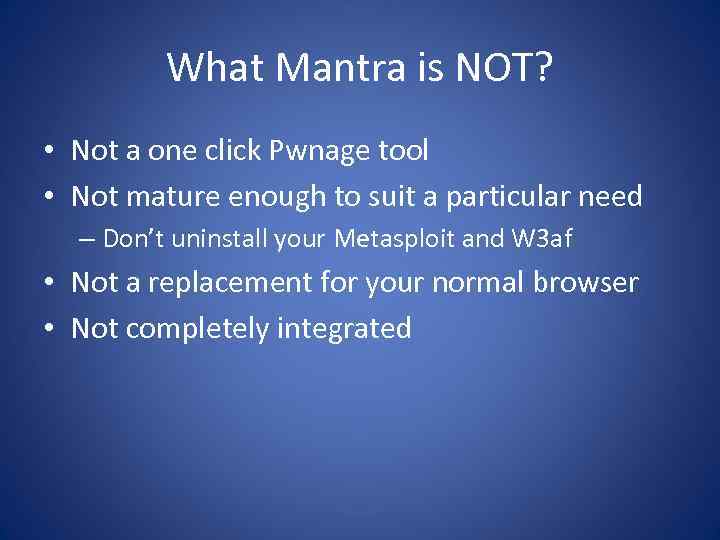 What Mantra is NOT?

• Not a one click Pwnage tool
• Not mature enough to suit a particular need
– Don't uninstall your Metasploit and W3af
• Not a replacement for your normal browser
• Not completely integrated